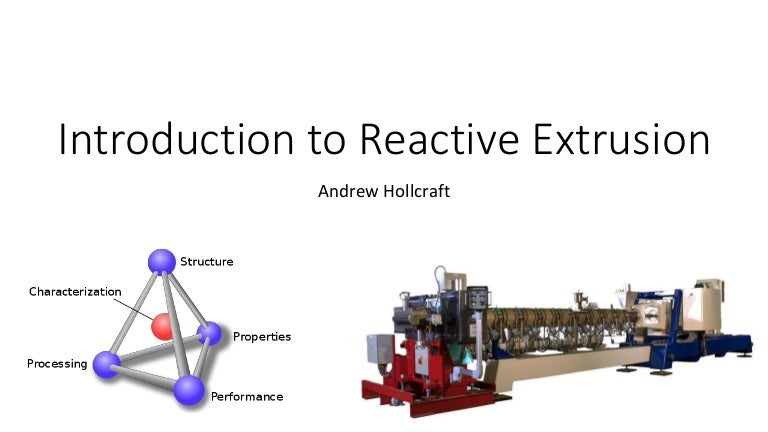 Introduction to Reactive Extrusion

Andrew Hollcraft

Structure
Characterization
Properties
Processing
Performance